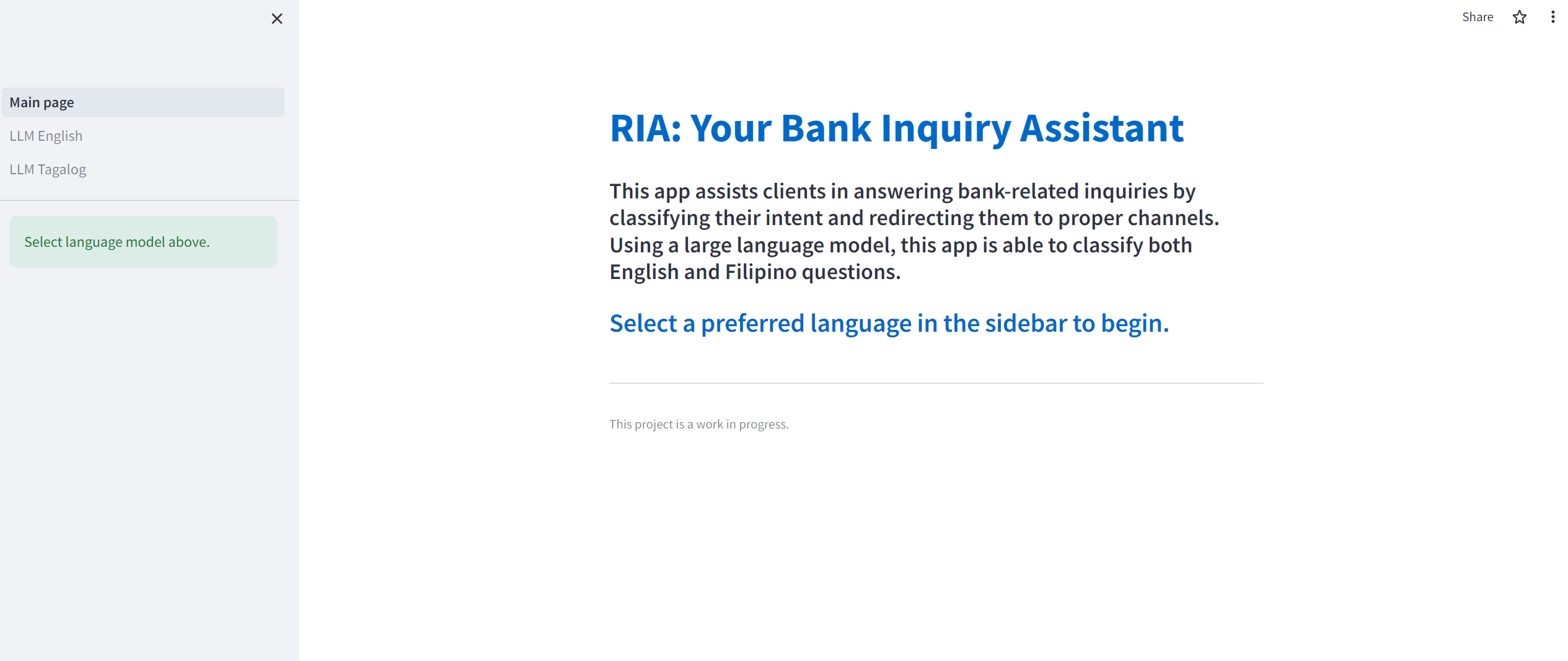 Main page
LLM English
LLM Tagalog

Select language model above.

Share

RIA: Your Bank Inquiry Assistant

This app assists clients in answering bank-related inquiries by classifying their intent and redirecting them to proper channels. Using a large language model, this app is able to classify both English and Filipino questions.

Select a preferred language in the sidebar to begin.

This project is a work in progress.